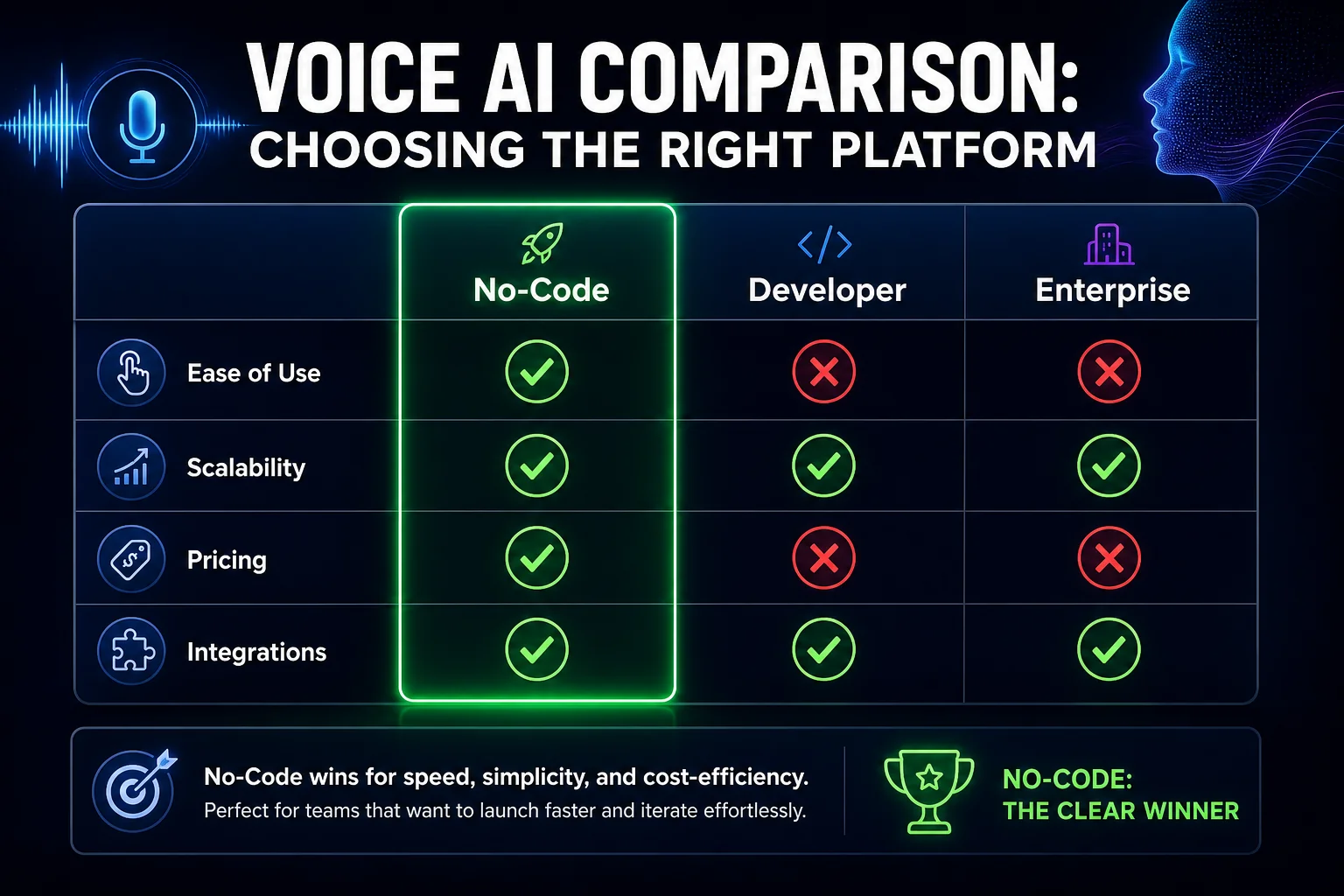 VOICE AI COMPARISON:
CHOOSING THE RIGHT PLATFORM

| | No-Code | Developer | Enterprise |
|---|---|---|---|
| Ease of Use | ✓ | ✗ | ✗ |
| Scalability | ✓ | ✓ | ✓ |
| Pricing | ✓ | ✗ | ✗ |
| Integrations | ✓ | ✓ | ✓ |

No-Code wins for speed, simplicity, and cost-efficiency.
Perfect for teams that want to launch faster and iterate effortlessly.

NO-CODE:
THE CLEAR WINNER